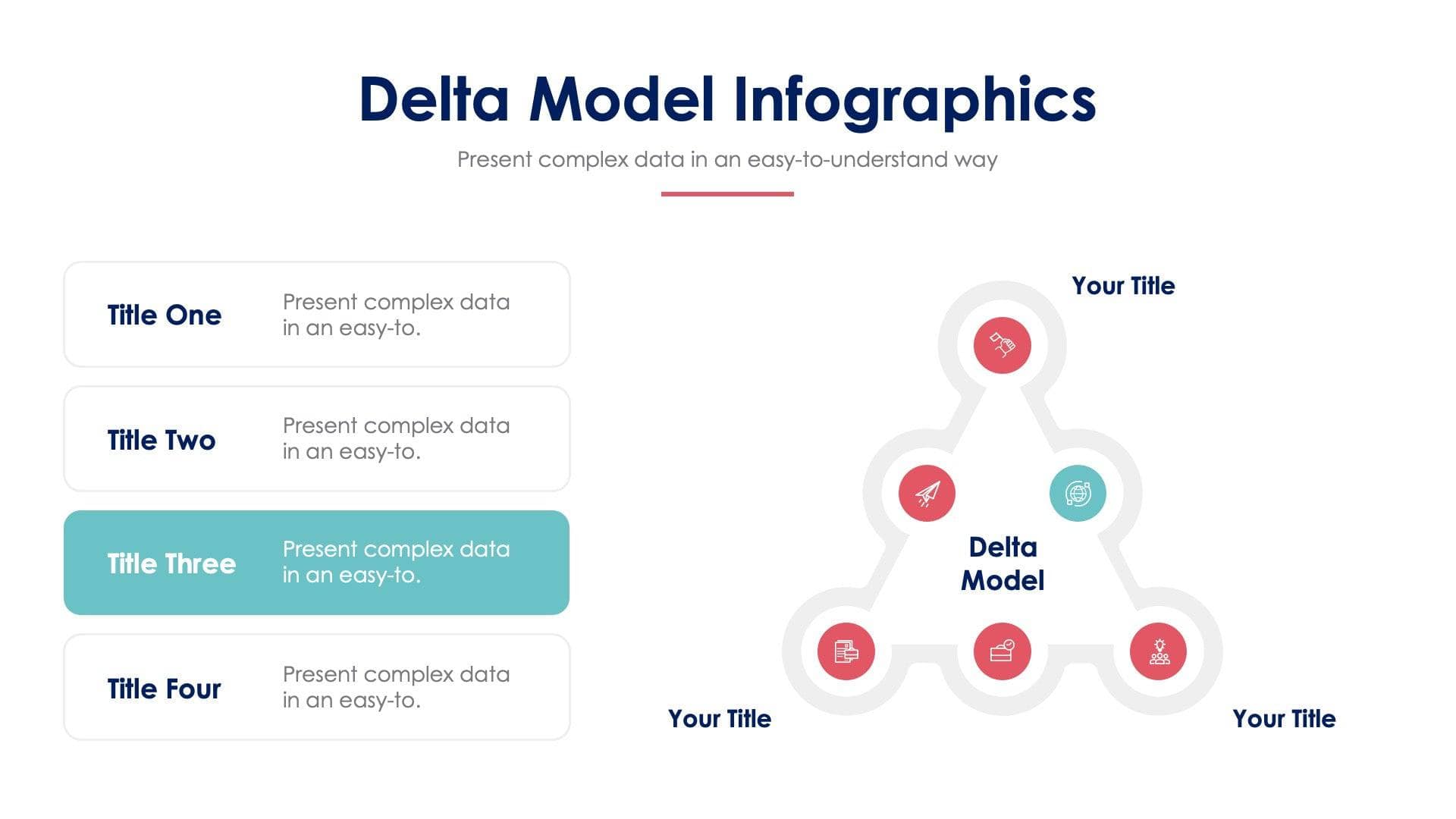 Delta Model Infographics

Present complex data in an easy-to-understand way

Title One
Present complex data in an easy-to.

Title Two
Present complex data in an easy-to.

Title Three
Present complex data in an easy-to.

Title Four
Present complex data in an easy-to.

Your Title

Delta Model

Your Title

Your Title